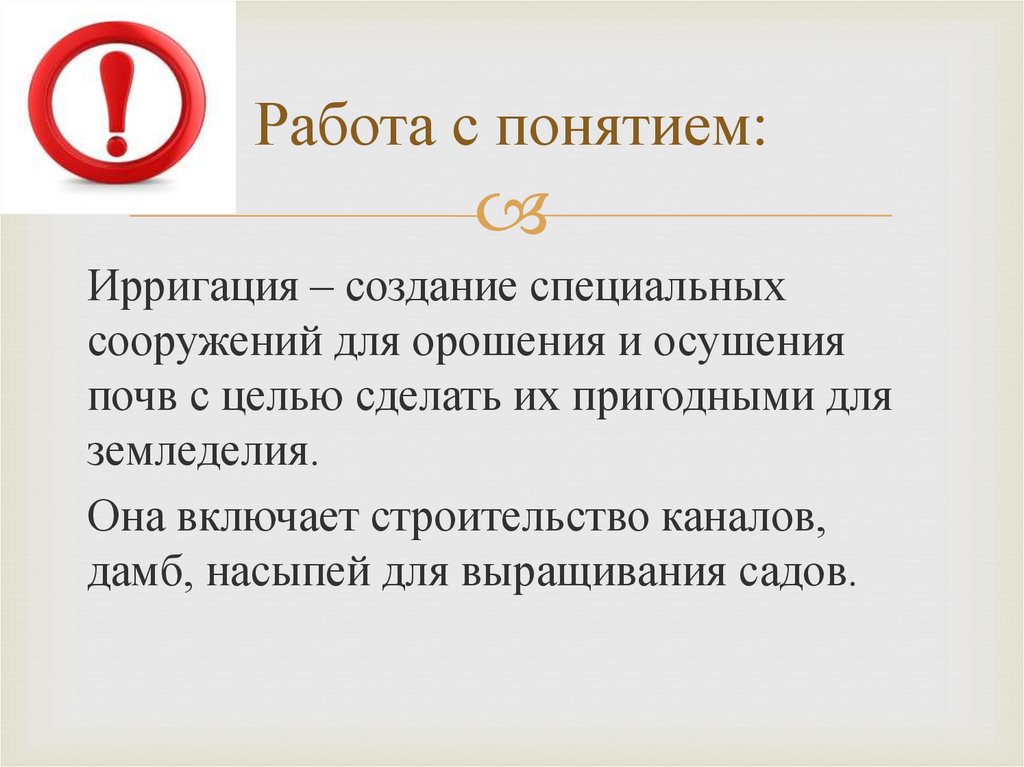 Работа с понятием:

Ирригация – создание специальных сооружений для орошения и осушения почв с целью сделать их пригодными для земледелия.

Она включает строительство каналов, дамб, насыпей для выращивания садов.